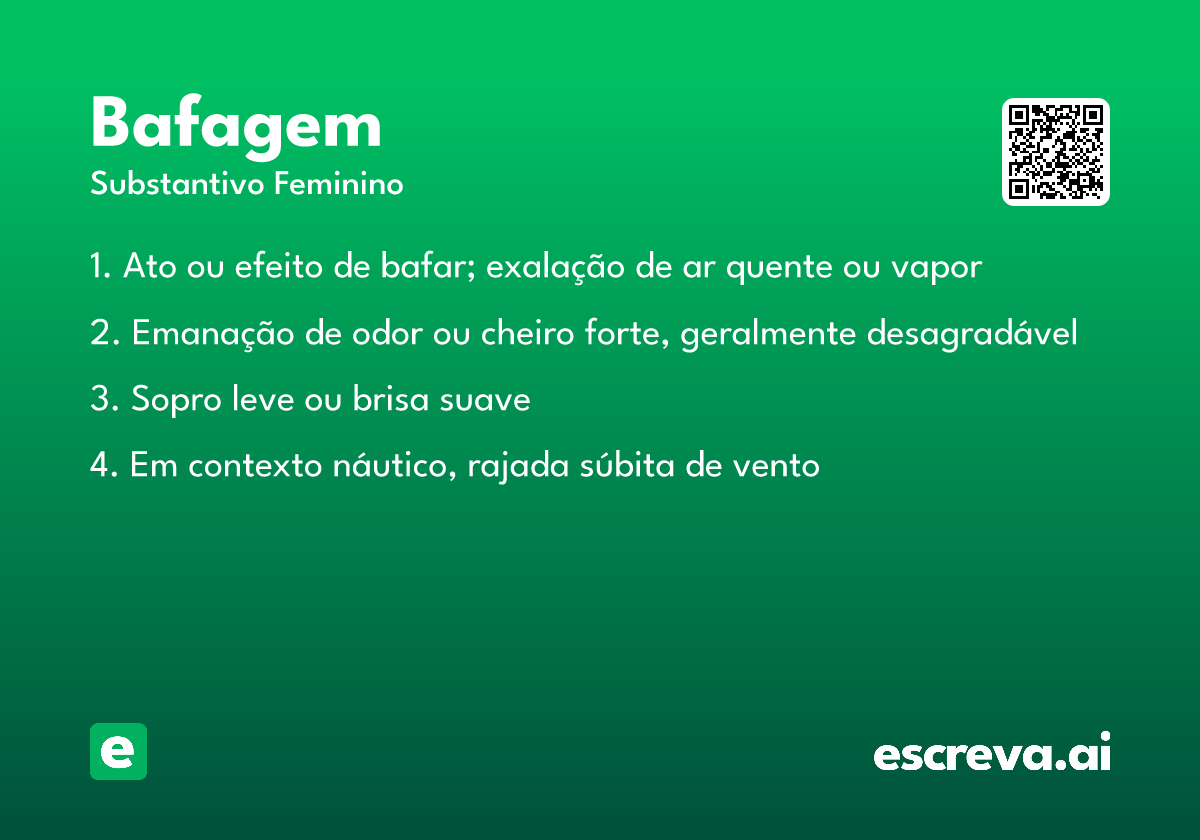 Bafagem
Substantivo Feminino

1. Ato ou efeito de bafar; exalação de ar quente ou vapor

2. Emanação de odor ou cheiro forte, geralmente desagradável

3. Sopro leve ou brisa suave

4. Em contexto náutico, rajada súbita de vento

e

escreva.ai